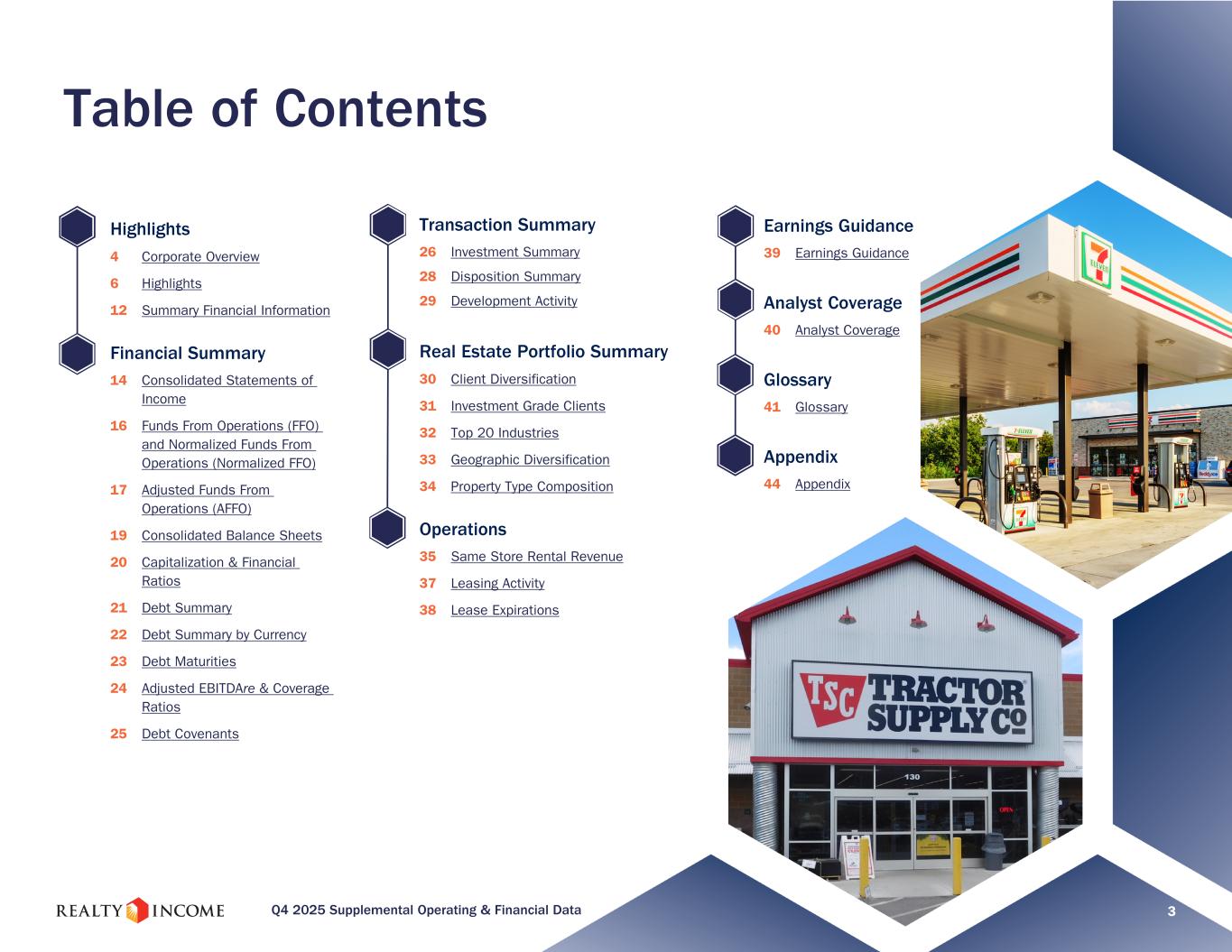 Table of Contents

Highlights
4 Corporate Overview
6 Highlights
12 Summary Financial Information

Financial Summary
14 Consolidated Statements of Income
16 Funds From Operations (FFO) and Normalized Funds From Operations (Normalized FFO)
17 Adjusted Funds From Operations (AFFO)
19 Consolidated Balance Sheets
20 Capitalization & Financial Ratios
21 Debt Summary
22 Debt Summary by Currency
23 Debt Maturities
24 Adjusted EBITDAre & Coverage Ratios
25 Debt Covenants

Transaction Summary
26 Investment Summary
28 Disposition Summary
29 Development Activity

Real Estate Portfolio Summary
30 Client Diversification
31 Investment Grade Clients
32 Top 20 Industries
33 Geographic Diversification
34 Property Type Composition

Operations
35 Same Store Rental Revenue
37 Leasing Activity
38 Lease Expirations

Earnings Guidance
39 Earnings Guidance

Analyst Coverage
40 Analyst Coverage

Glossary
41 Glossary

Appendix
44 Appendix

7 ELEVEN

TSC TRACTOR SUPPLY Co

130

OPEN

REALTY INCOME Q4 2025 Supplemental Operating & Financial Data 3